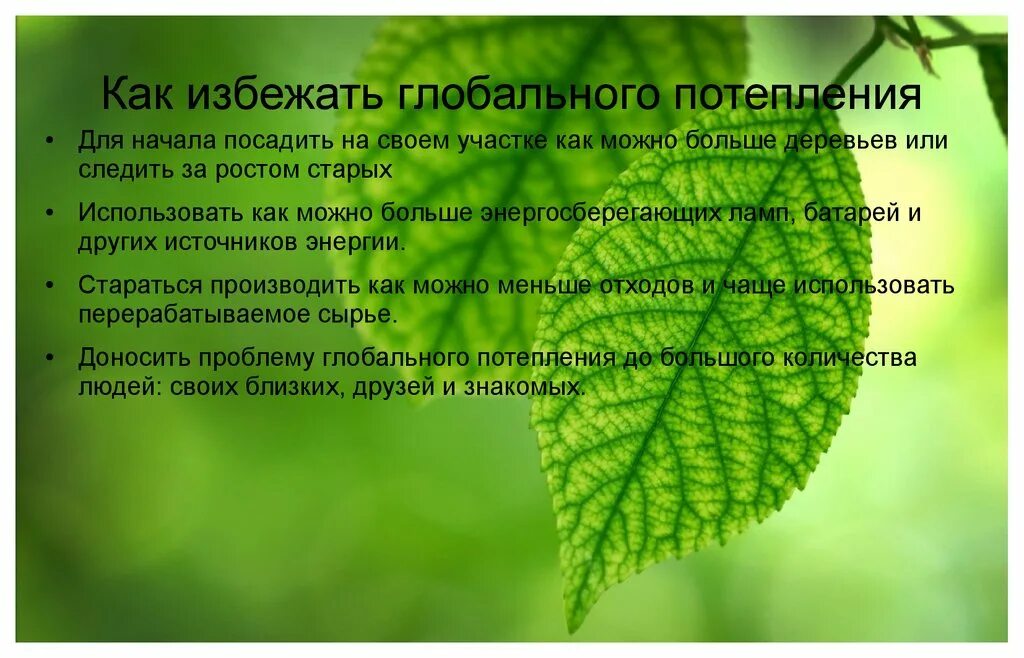 Как избежать глобального потепления

• Для начала посадить на своем участке как можно больше деревьев или следить за ростом старых

• Использовать как можно больше энергосберегающих ламп, батарей и других источников энергии.

• Стараться производить как можно меньше отходов и чаще использовать перерабатываемое сырье.

• Доносить проблему глобального потепления до большого количества людей: своих близких, друзей и знакомых.